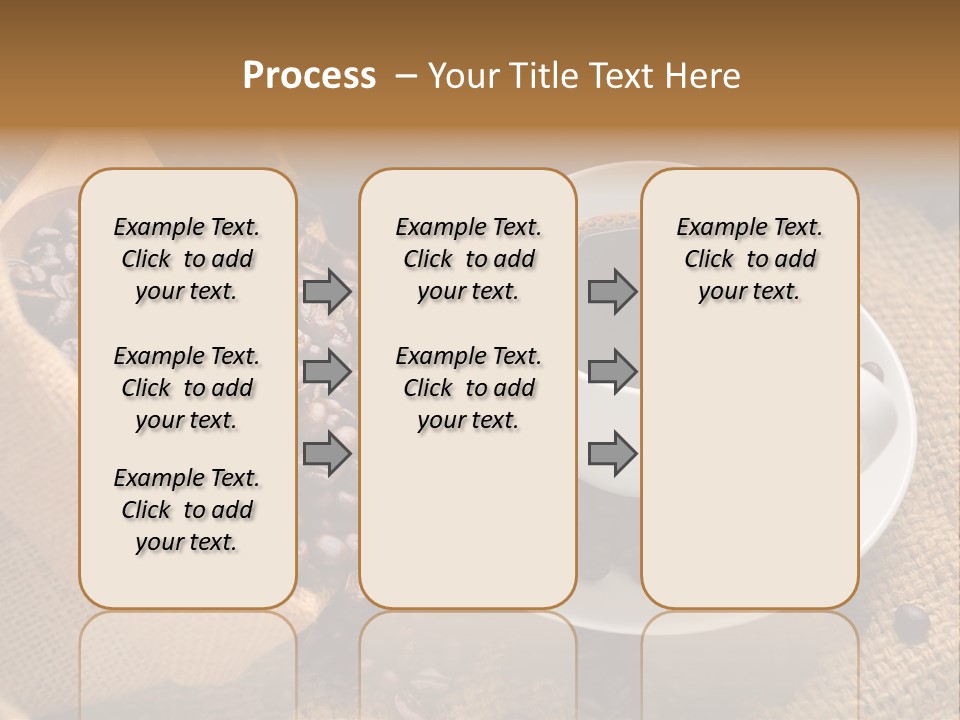 Process – Your Title Text Here

Example Text. Click to add your text.

Example Text. Click to add your text.

Example Text. Click to add your text.

Example Text. Click to add your text.

Example Text. Click to add your text.

Example Text. Click to add your text.